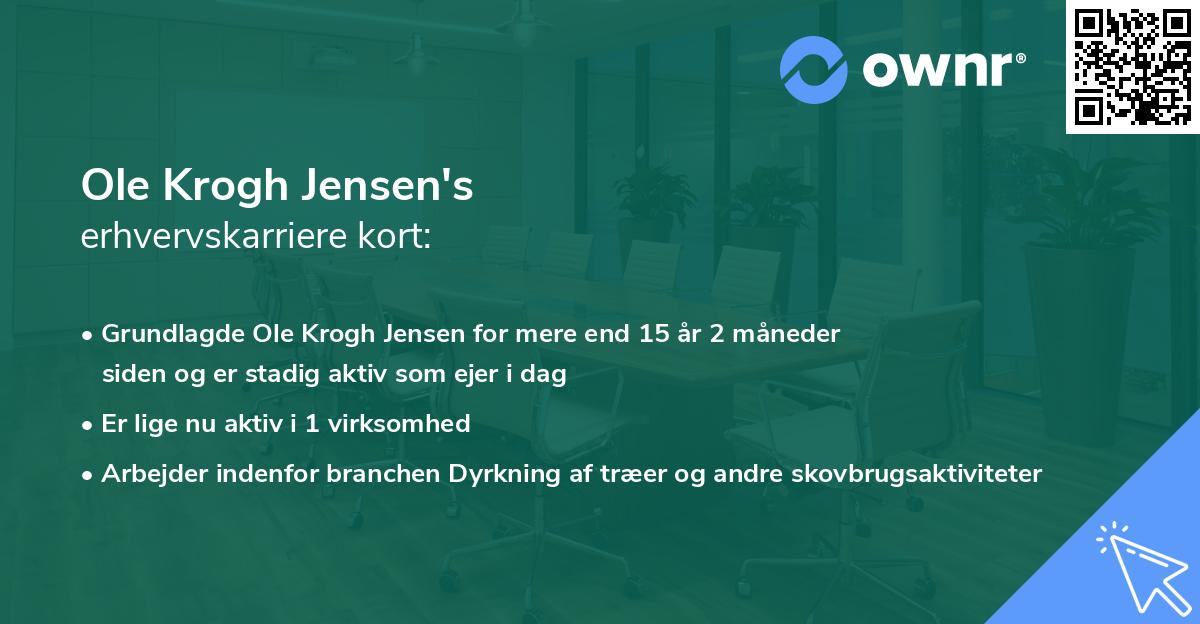 ownr®

Ole Krogh Jensen's
erhvervskarriere kort:

• Grundlagde Ole Krogh Jensen for mere end 15 år 2 måneder siden og er stadig aktiv som ejer i dag
• Er lige nu aktiv i 1 virksomhed
• Arbejder indenfor branchen Dyrkning af træer og andre skovbrugsaktiviteter